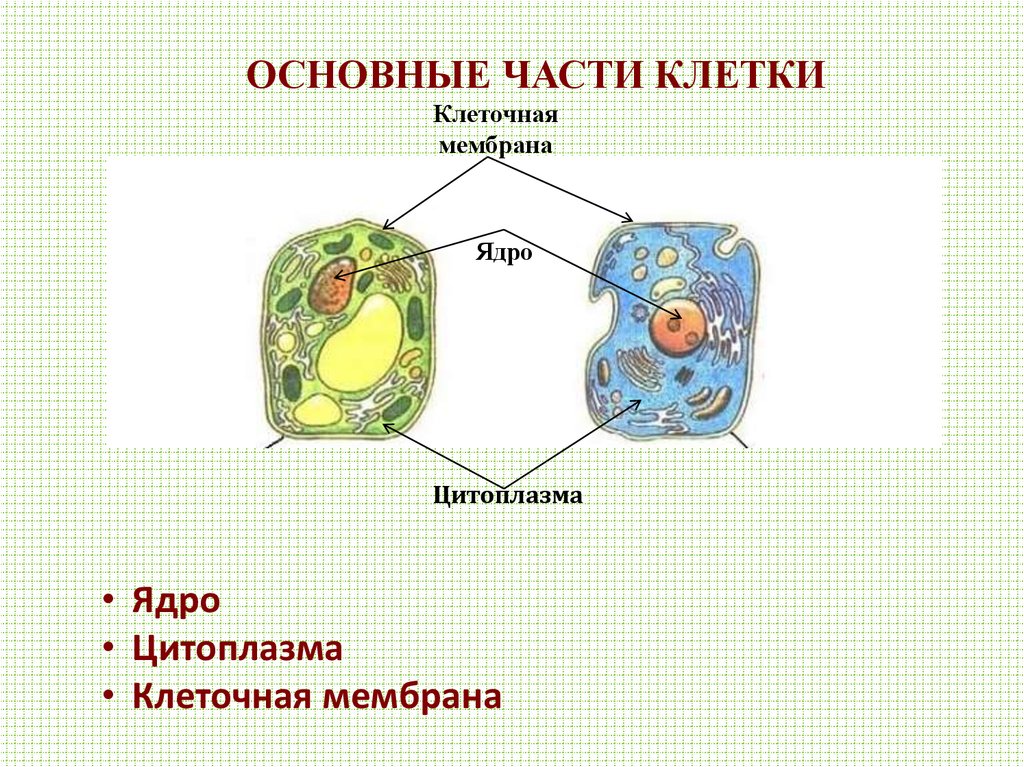 ОСНОВНЫЕ ЧАСТИ КЛЕТКИ

Клеточная мембрана

Ядро

Цитоплазма

• Ядро
• Цитоплазма
• Клеточная мембрана